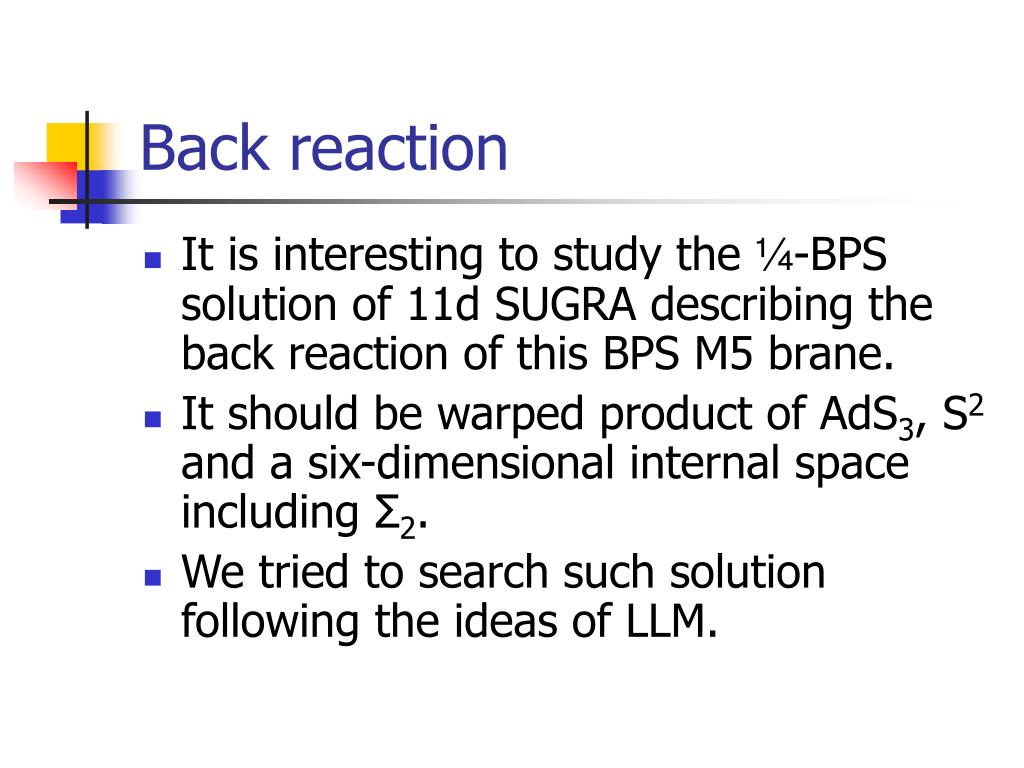 Back reaction

- It is interesting to study the ¼-BPS solution of 11d SUGRA describing the back reaction of this BPS M5 brane.
- It should be warped product of $AdS_3$, $S^2$ and a six-dimensional internal space including $\Sigma_2$.
- We tried to search such solution following the ideas of LLM.